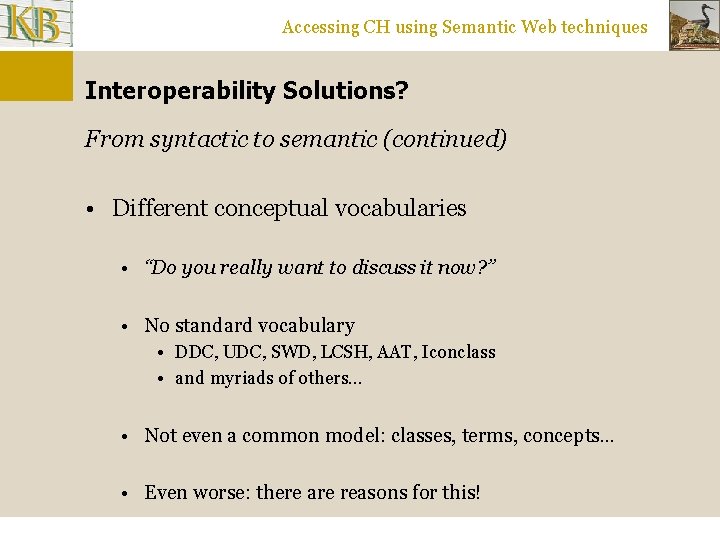 KB

Accessing CH using Semantic Web techniques

Interoperability Solutions?

From syntactic to semantic (continued)

• Different conceptual vocabularies

• "Do you really want to discuss it now?"

• No standard vocabulary
  • DDC, UDC, SWD, LCSH, AAT, Iconclass
  • and myriads of others...

• Not even a common model: classes, terms, concepts...

• Even worse: there are reasons for this!